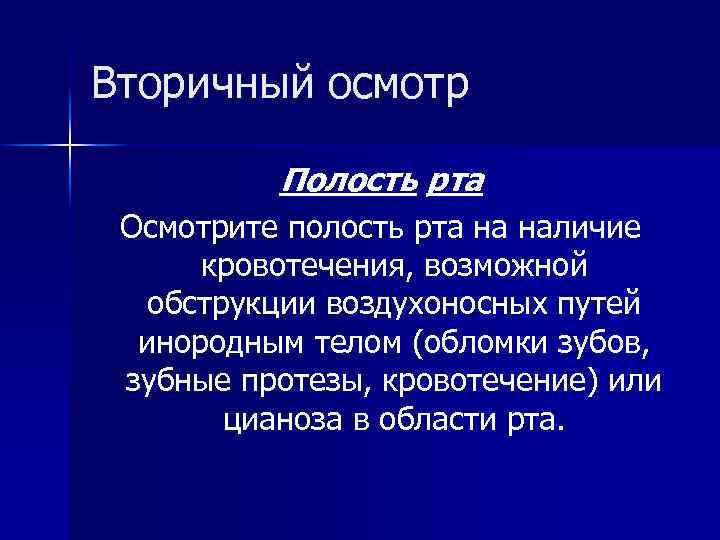 Вторичный осмотр

Полость рта

Осмотрите полость рта на наличие кровотечения, возможной обструкции воздухоносных путей инородным телом (обломки зубов, зубные протезы, кровотечение) или цианоза в области рта.